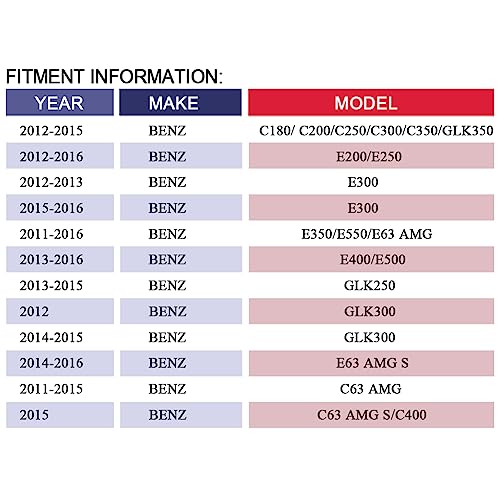 FITMENT INFORMATION:

| YEAR | MAKE | MODEL |
|---|---|---|
| 2012-2015 | BENZ | C180/ C200/C250/C300/C350/GLK350 |
| 2012-2016 | BENZ | E200/E250 |
| 2012-2013 | BENZ | E300 |
| 2015-2016 | BENZ | E300 |
| 2011-2016 | BENZ | E350/E550/E63 AMG |
| 2013-2016 | BENZ | E400/E500 |
| 2013-2015 | BENZ | GLK250 |
| 2012 | BENZ | GLK300 |
| 2014-2015 | BENZ | GLK300 |
| 2014-2016 | BENZ | E63 AMG S |
| 2011-2015 | BENZ | C63 AMG |
| 2015 | BENZ | C63 AMG S/C400 |